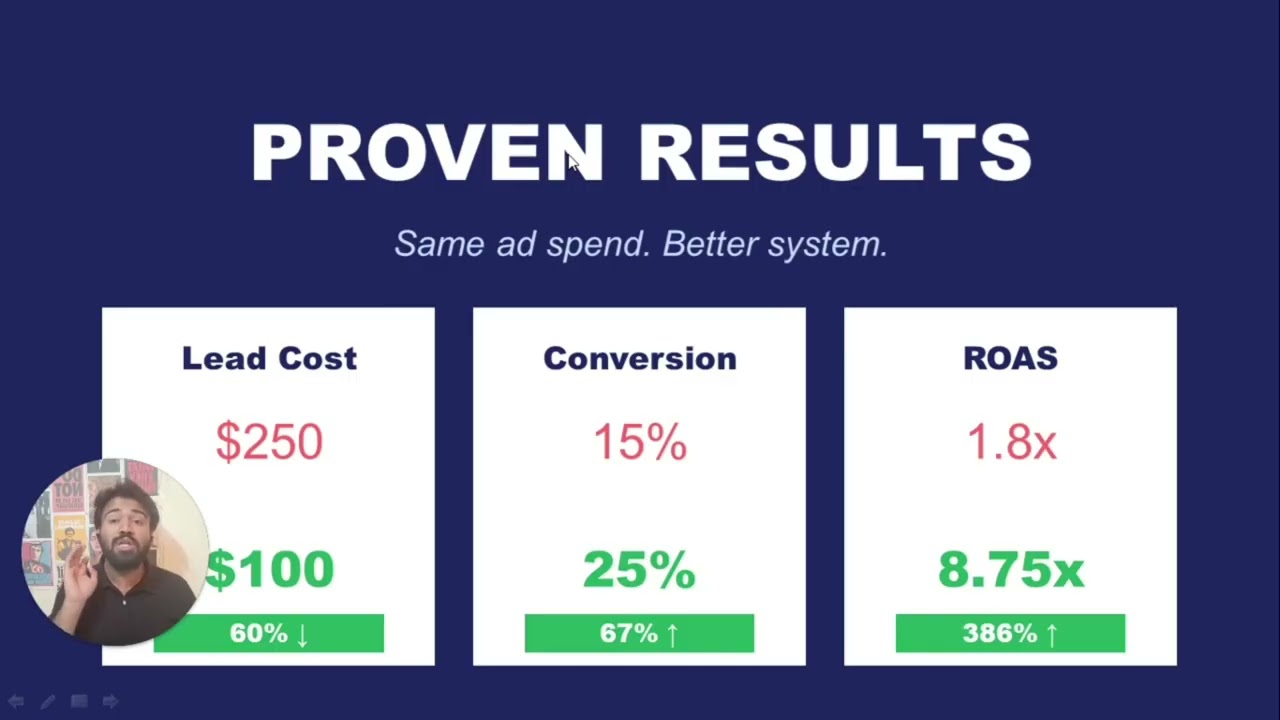 PROVEN RESULTS

Same ad spend. Better system.

Lead Cost

$250

$100

60% ↓

Conversion

15%

25%

67% ↑

ROAS

1.8x

8.75x

386% ↑